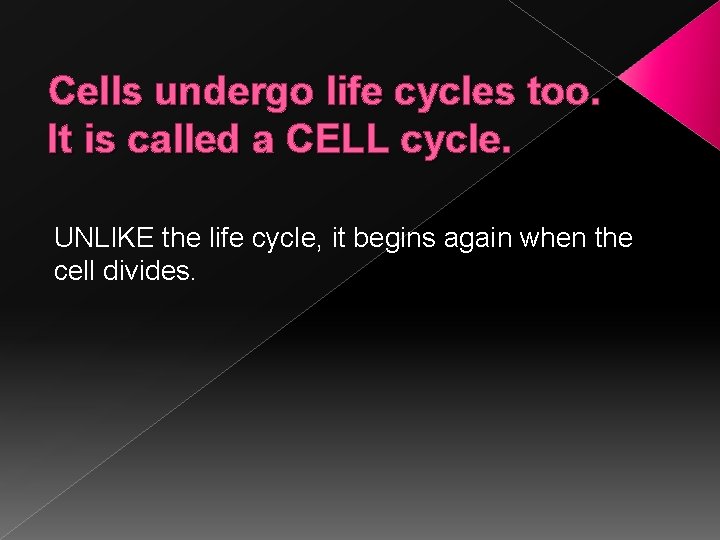 Cells undergo life cycles too. It is called a CELL cycle.

UNLIKE the life cycle, it begins again when the cell divides.